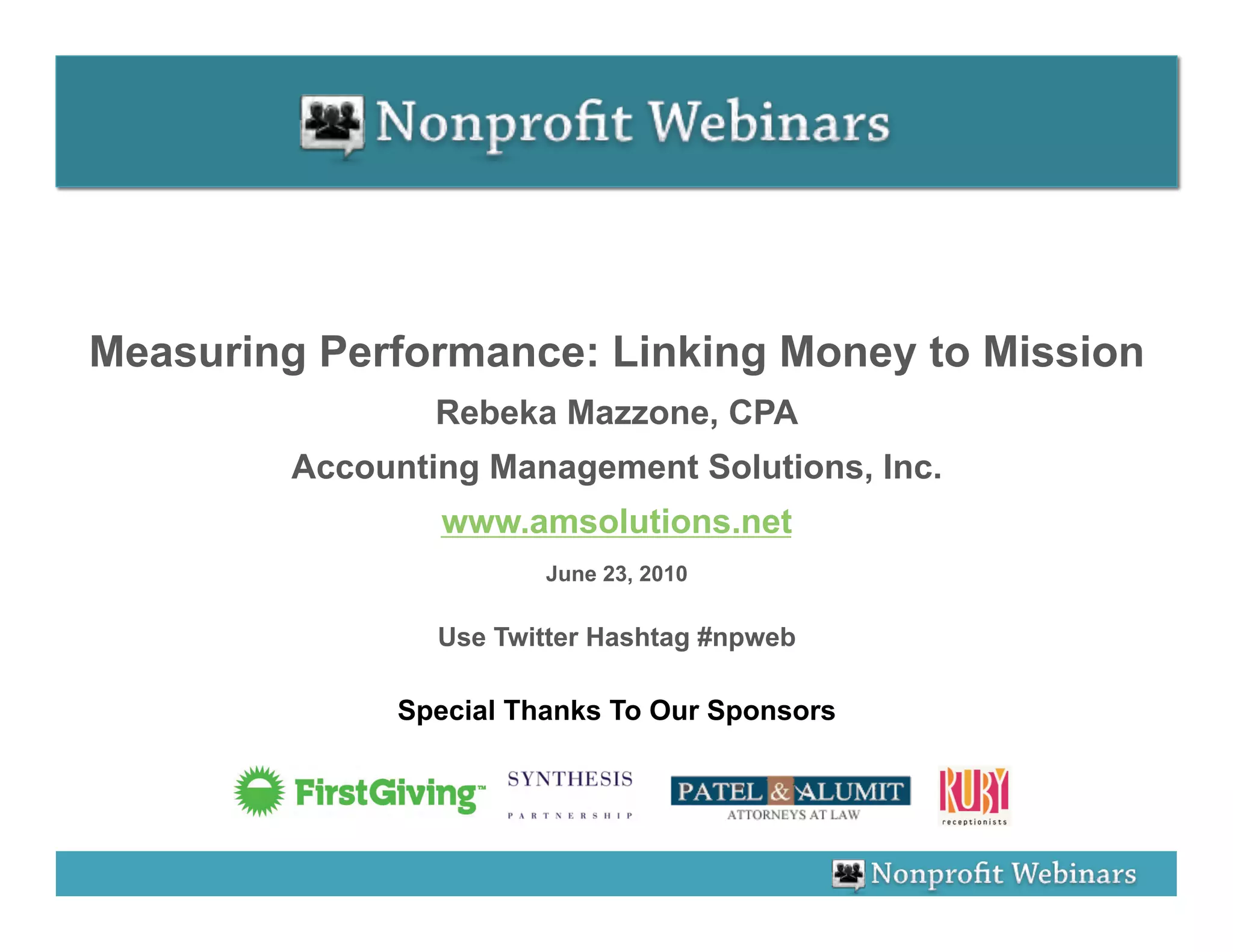 Nonprofit Webinars

Measuring Performance: Linking Money to Mission

Rebeka Mazzone, CPA

Accounting Management Solutions, Inc.

www.amsolutions.net

June 23, 2010

Use Twitter Hashtag #npweb

Special Thanks To Our Sponsors

FirstGiving™ SYNTHESIS PARTNERSHIP PATEL & ALUMIT ATTORNEYS AT LAW RUBY receptionists

Nonprofit Webinars